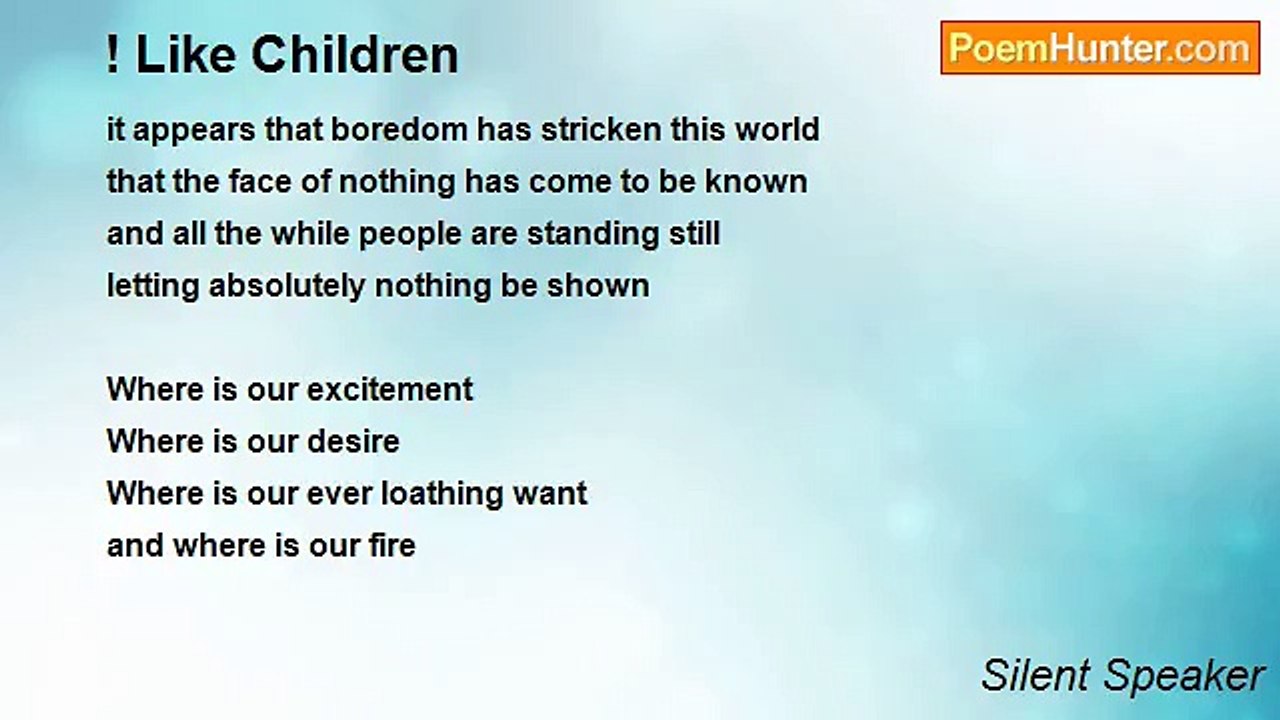 ! Like Children

PoemHunter.com

it appears that boredom has stricken this world
that the face of nothing has come to be known
and all the while people are standing still
letting absolutely nothing be shown

Where is our excitement
Where is our desire
Where is our ever loathing want
and where is our fire

Silent Speaker